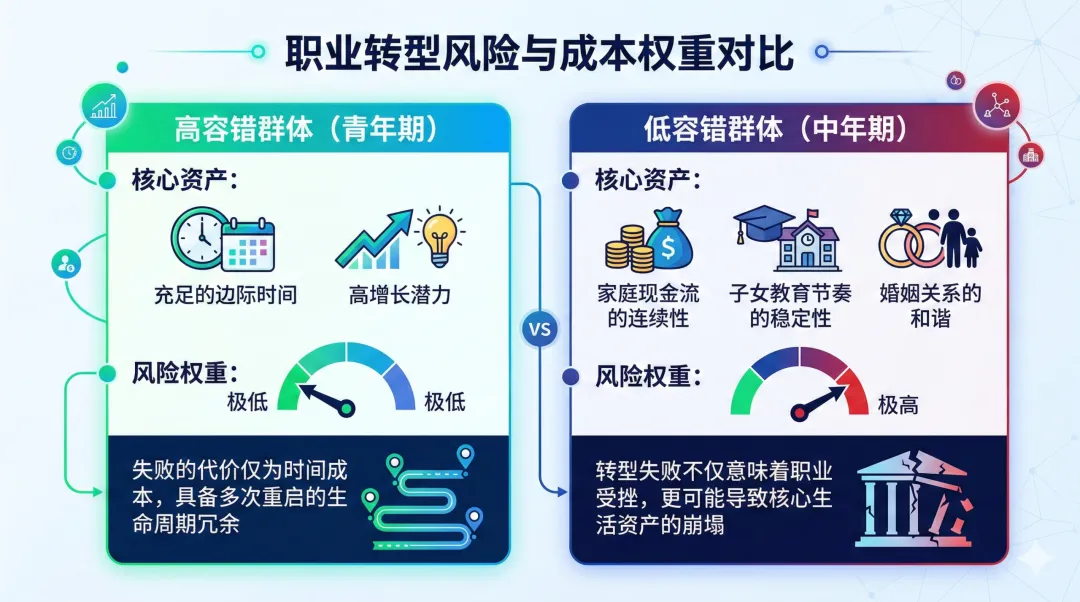 职业转型风险与成本权重对比

高容错群体（青年期）

核心资产：

充足的边际时间

高增长潜力

风险权重：

极低

极低

失败的代价仅为时间成本，具备多次重启的生命周期冗余

VS

低容错群体（中年期）

核心资产：

家庭现金流的连续性

子女教育节奏的稳定性

婚姻关系的和谐

风险权重：

极高

转型失败不仅意味着职业受挫，更可能导致核心生活资产的崩塌